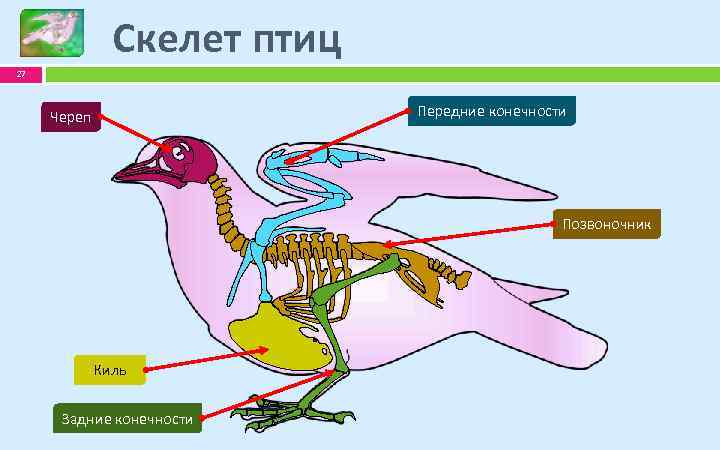 Скелет птиц

27

Череп

Передние конечности

Позвоночник

Киль

Задние конечности